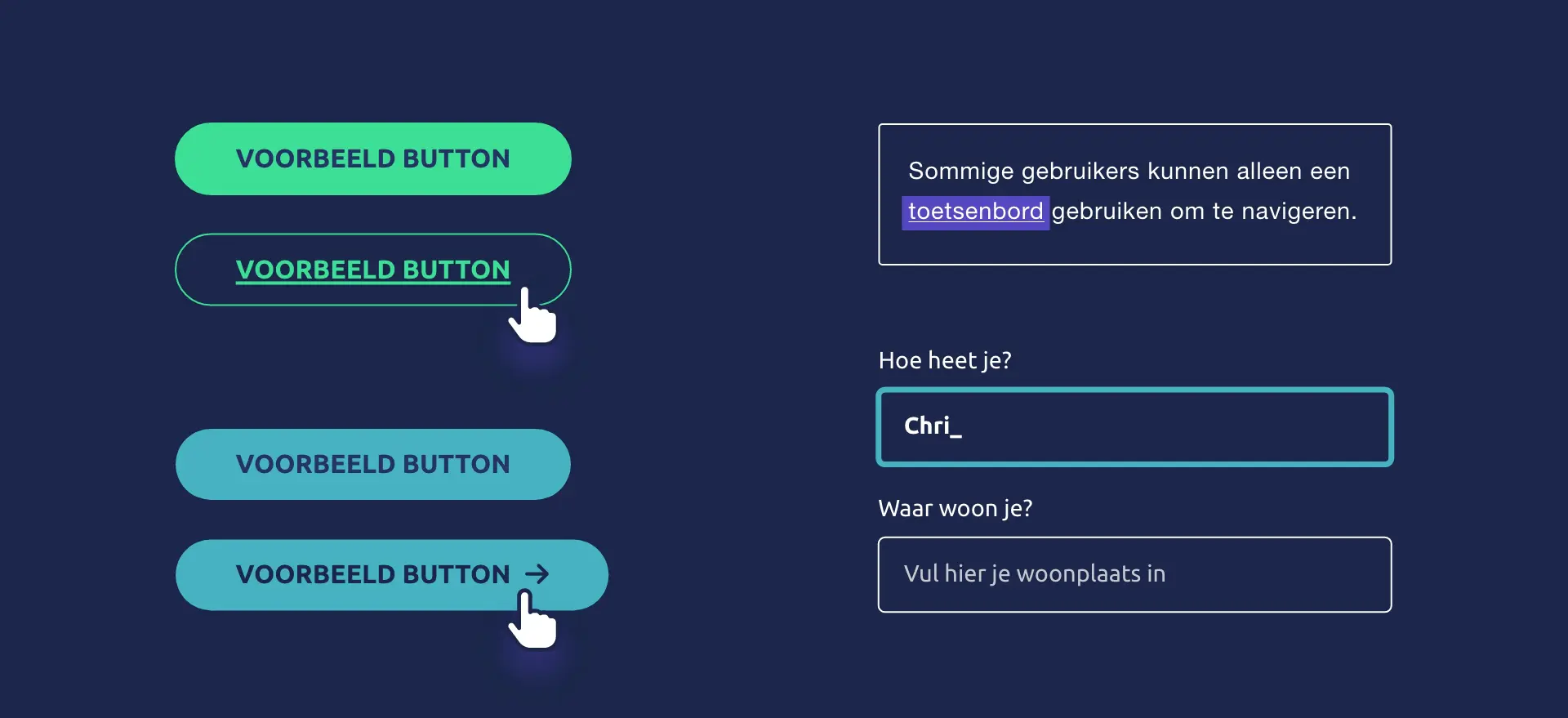 VOORBEELD BUTTON

VOORBEELD BUTTON

VOORBEELD BUTTON

VOORBEELD BUTTON →

Sommige gebruikers kunnen alleen een toetsenbord gebruiken om te navigeren.

Hoe heet je?

Chri_

Waar woon je?

Vul hier je woonplaats in